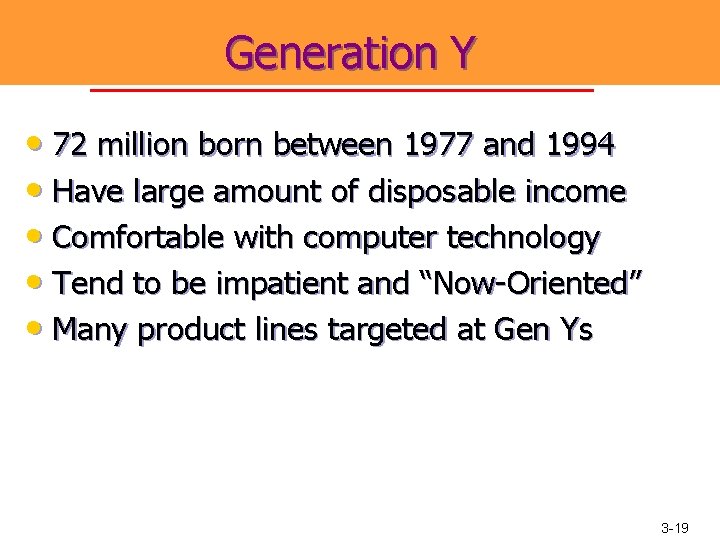 Generation Y

• 72 million born between 1977 and 1994
• Have large amount of disposable income
• Comfortable with computer technology
• Tend to be impatient and “Now-Oriented”
• Many product lines targeted at Gen Ys

3-19